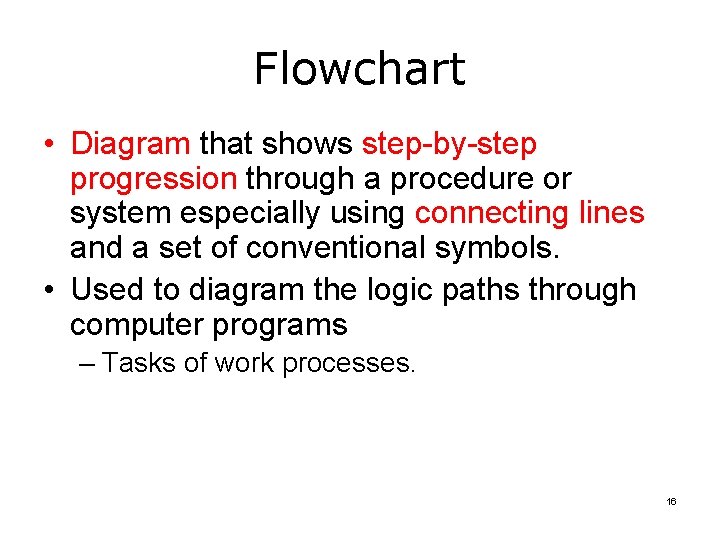 Flowchart

• Diagram that shows step-by-step progression through a procedure or system especially using connecting lines and a set of conventional symbols.

• Used to diagram the logic paths through computer programs

– Tasks of work processes.

16